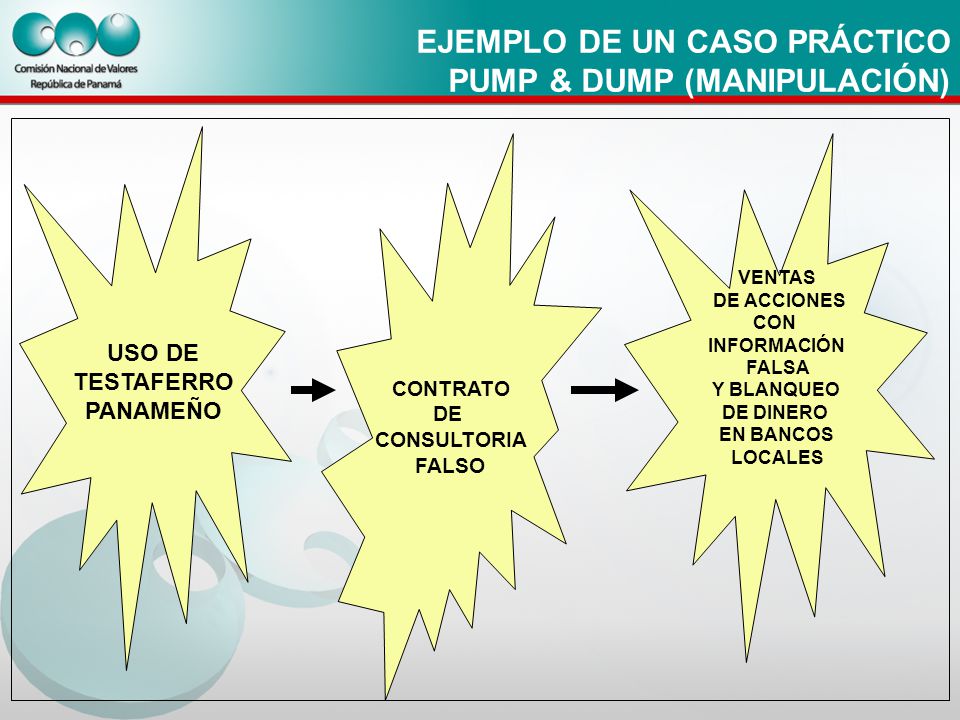 Comisión Nacional de Valores
República de Panamá

EJEMPLO DE UN CASO PRÁCTICO
PUMP & DUMP (MANIPULACIÓN)

USO DE TESTAFERRO PANAMEÑO

CONTRATO DE CONSULTORIA FALSO

VENTAS DE ACCIONES CON INFORMACIÓN FALSA Y BLANQUEO DE DINERO EN BANCOS LOCALES